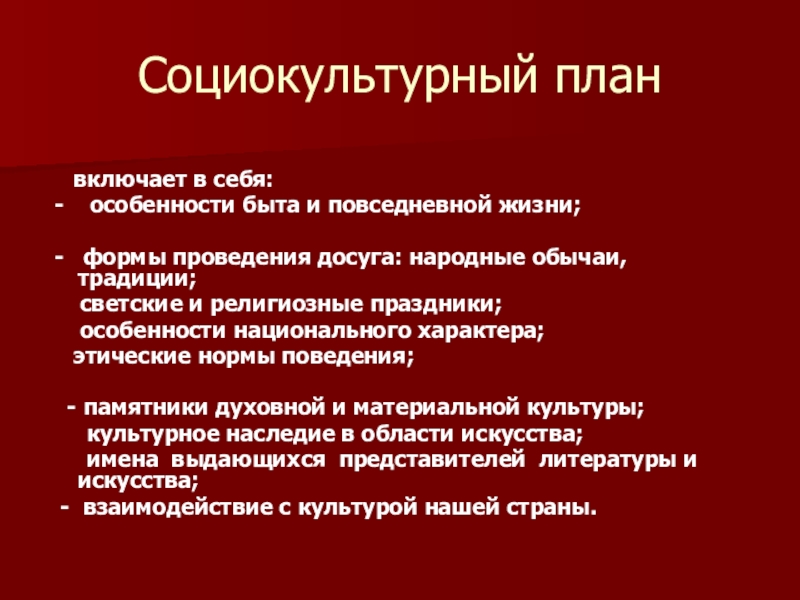 Социокультурный план

включает в себя:

- особенности быта и повседневной жизни;

- формы проведения досуга: народные обычаи, традиции;

светские и религиозные праздники;

особенности национального характера;

этические нормы поведения;

- памятники духовной и материальной культуры;

культурное наследие в области искусства;

имена выдающихся представителей литературы и искусства;

- взаимодействие с культурой нашей страны.